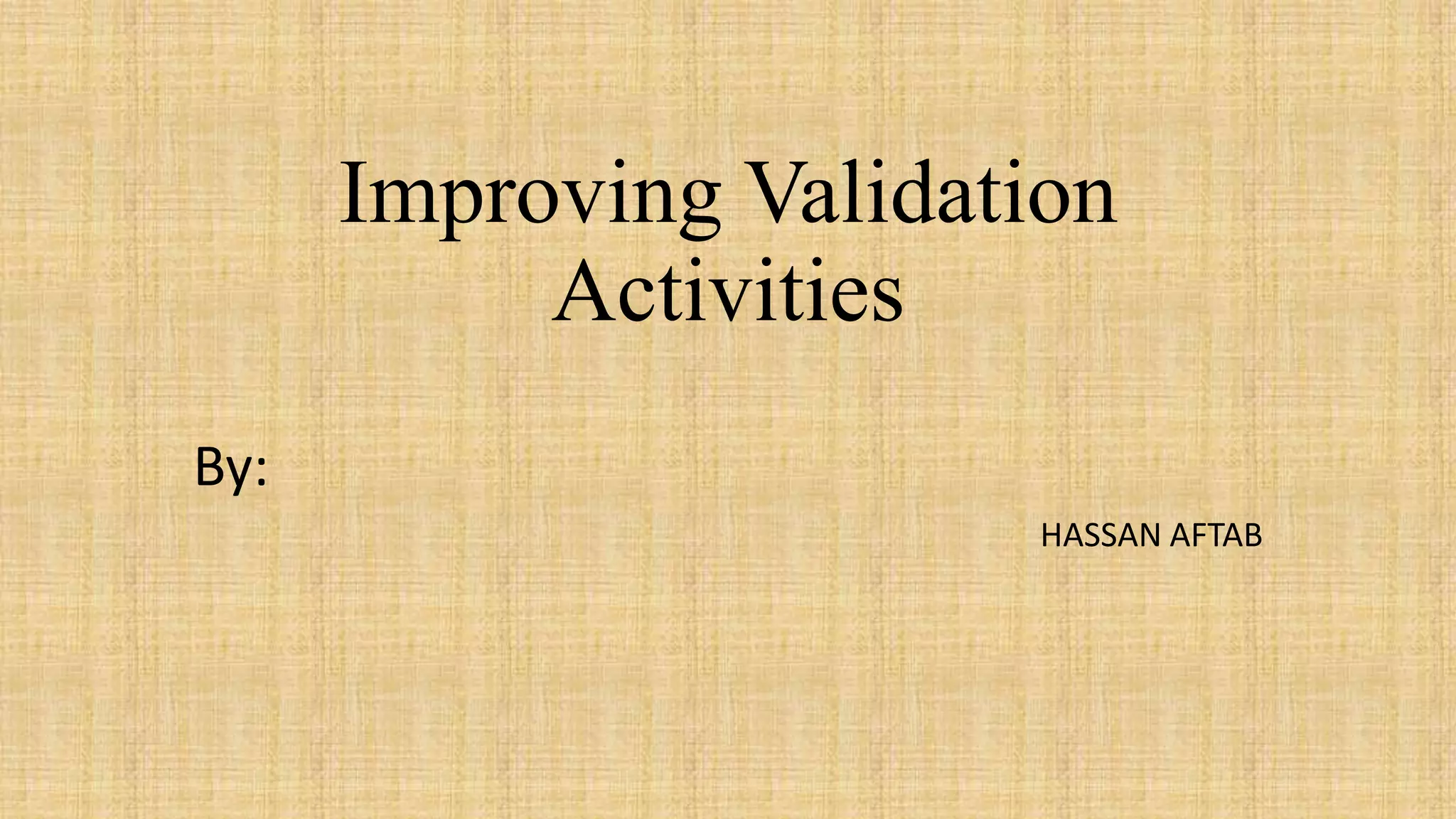 Improving Validation Activities

By:

HASSAN AFTAB